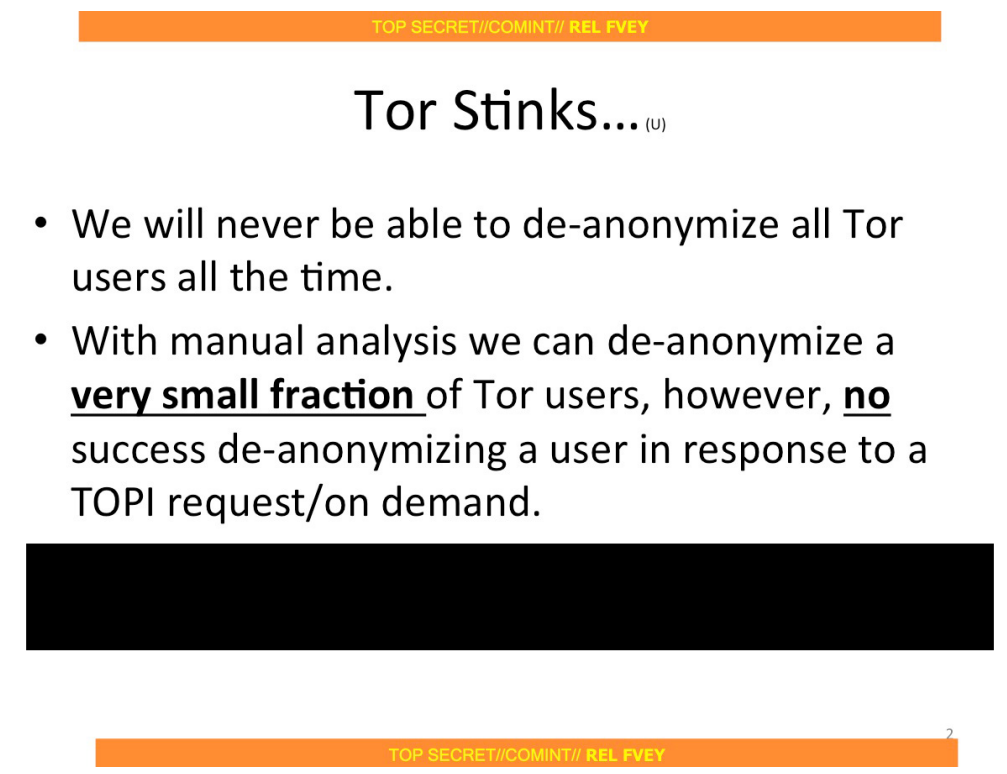 TOP SECRET//COMINT// REL FVEY

Tor Stinks... (U)

• We will never be able to de-anonymize all Tor users all the time.

• With manual analysis we can de-anonymize a very small fraction of Tor users, however, no success de-anonymizing a user in response to a TOPI request/on demand.

2

TOP SECRET//COMINT// REL FVEY